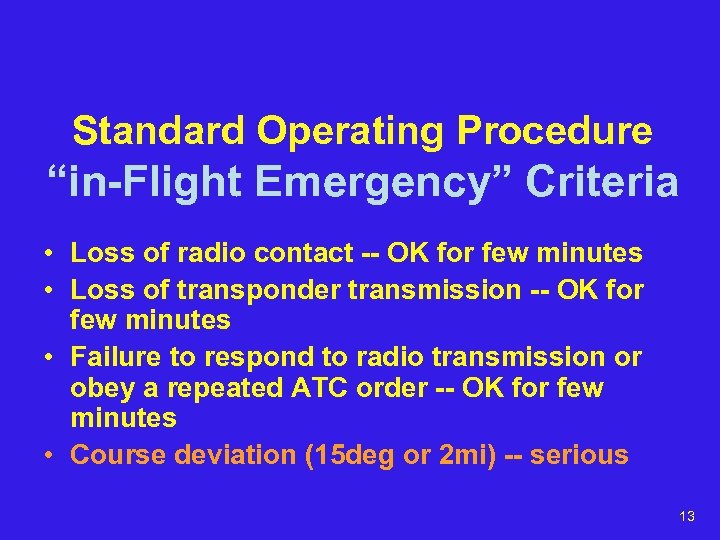 Standard Operating Procedure
“in-Flight Emergency” Criteria

• Loss of radio contact -- OK for few minutes
• Loss of transponder transmission -- OK for few minutes
• Failure to respond to radio transmission or obey a repeated ATC order -- OK for few minutes
• Course deviation (15deg or 2mi) -- serious

13